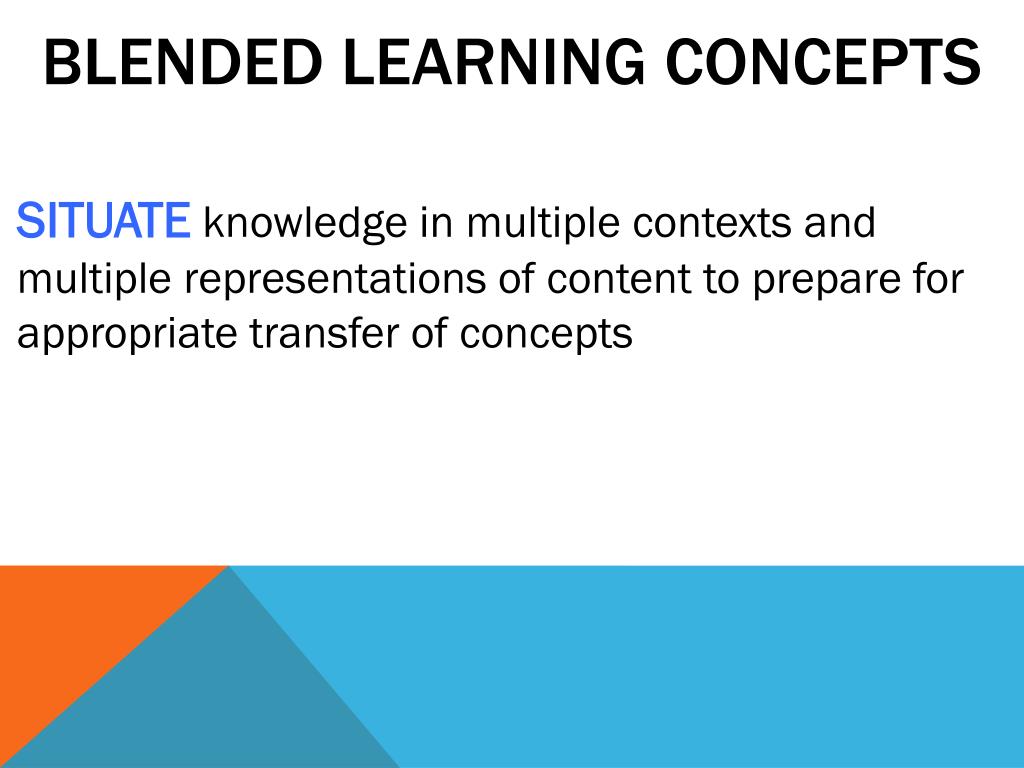 BLENDED LEARNING CONCEPTS

SITUATE knowledge in multiple contexts and multiple representations of content to prepare for appropriate transfer of concepts